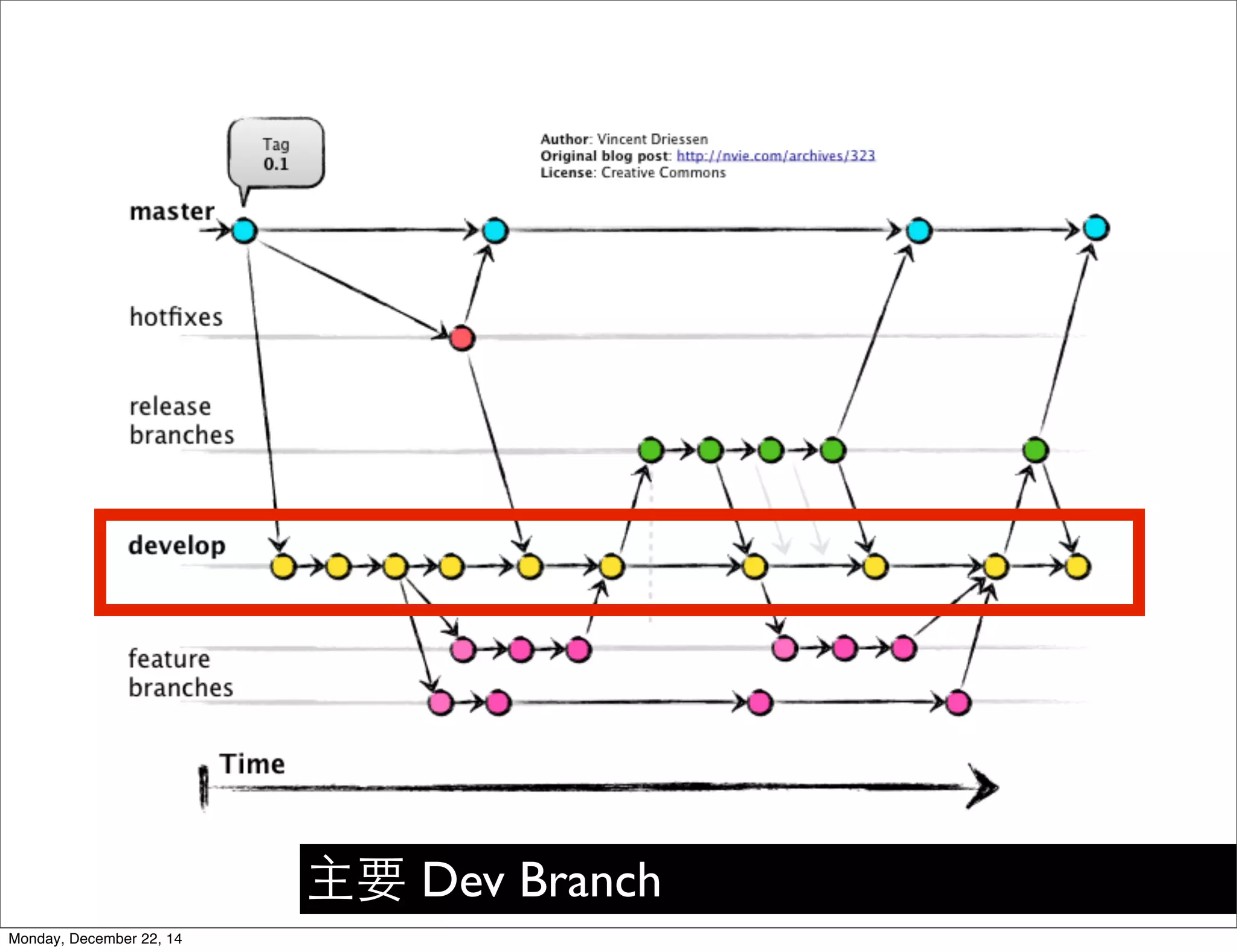 Tag
0.1

Author: Vincent Driessen
Original blog post: http://nvie.com/archives/323
License: Creative Commons

master

hotfixes

release branches

develop

feature branches

Time

主要 Dev Branch

Monday, December 22, 14